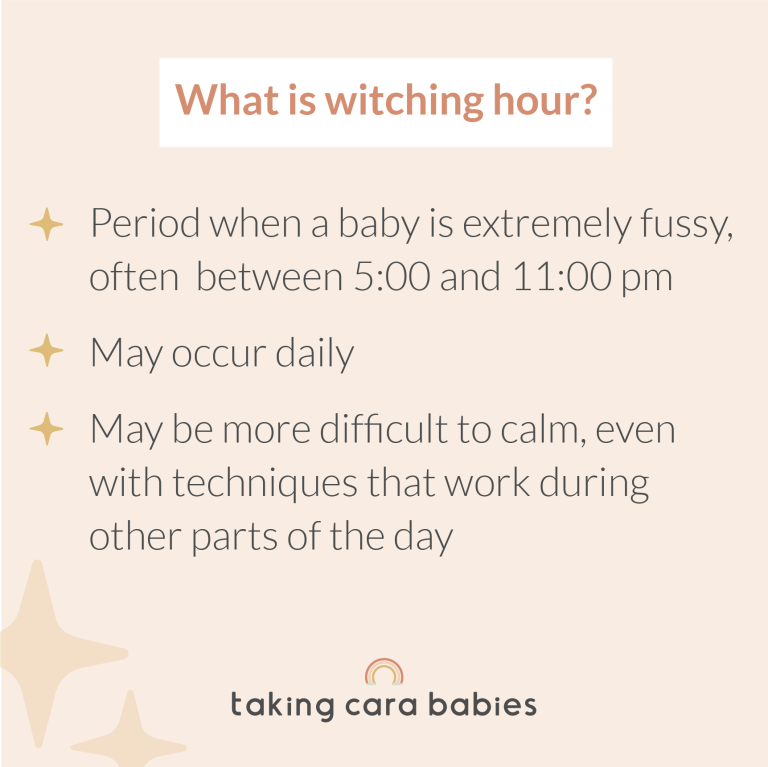 What is witching hour?

Period when a baby is extremely fussy, often between 5:00 and 11:00 pm

May occur daily

May be more difficult to calm, even with techniques that work during other parts of the day

taking cara babies